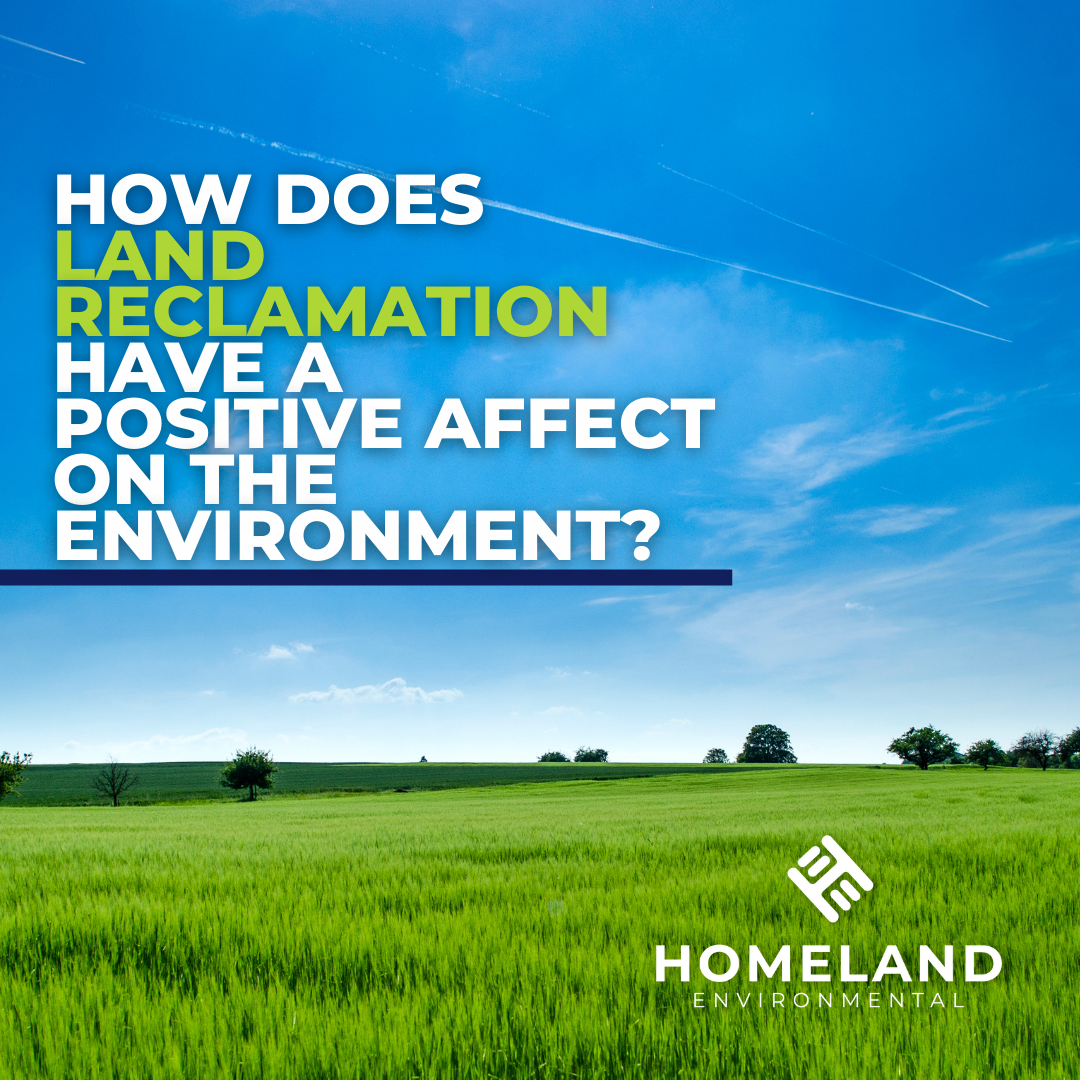 HOW DOES LAND RECLAMATION HAVE A POSITIVE AFFECT ON THE ENVIRONMENT?

HOMELAND
ENVIRONMENTAL